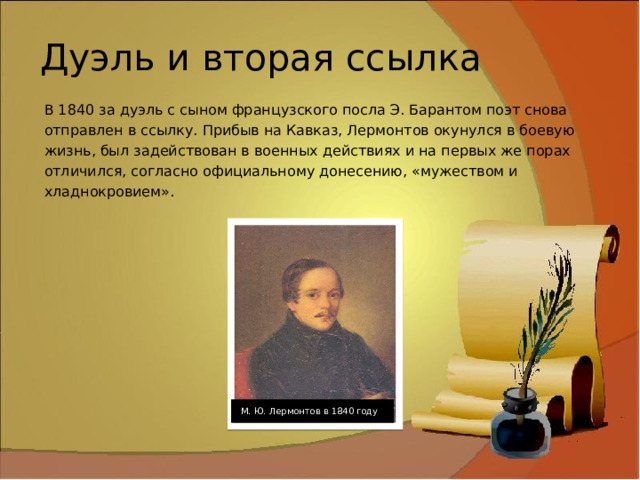 Дуэль и вторая ссылка

В 1840 за дуэль с сыном французского посла Э. Барантом поэт снова отправлен в ссылку. Прибыв на Кавказ, Лермонтов окунулся в боевую жизнь, был задействован в военных действиях и на первых же порах отличился, согласно официальному донесению, «мужеством и хладнокровием».

М. Ю. Лермонтов в 1840 году